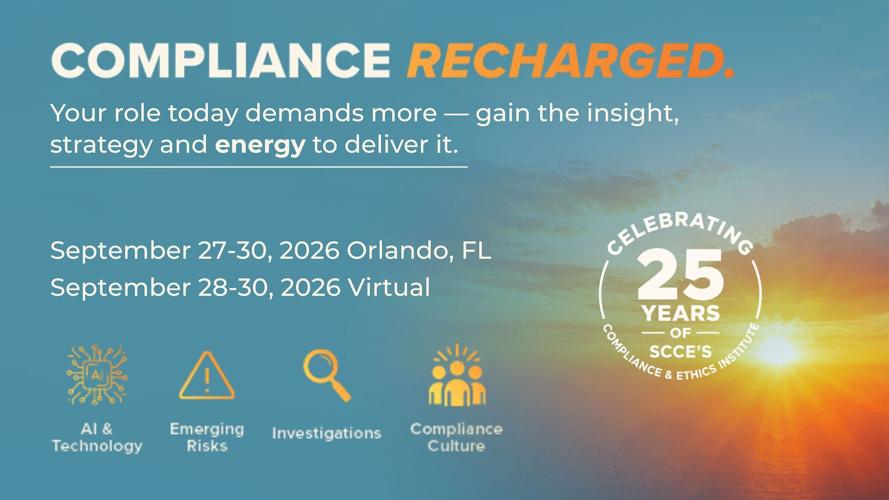 COMPLIANCE RECHARGED.

Your role today demands more — gain the insight, strategy and energy to deliver it.

September 27-30, 2026 Orlando, FL
September 28-30, 2026 Virtual

CELEBRATING 25 YEARS OF SCCE'S COMPLIANCE & ETHICS INSTITUTE

AI

AI & Technology

Emerging Risks

Investigations

Compliance Culture